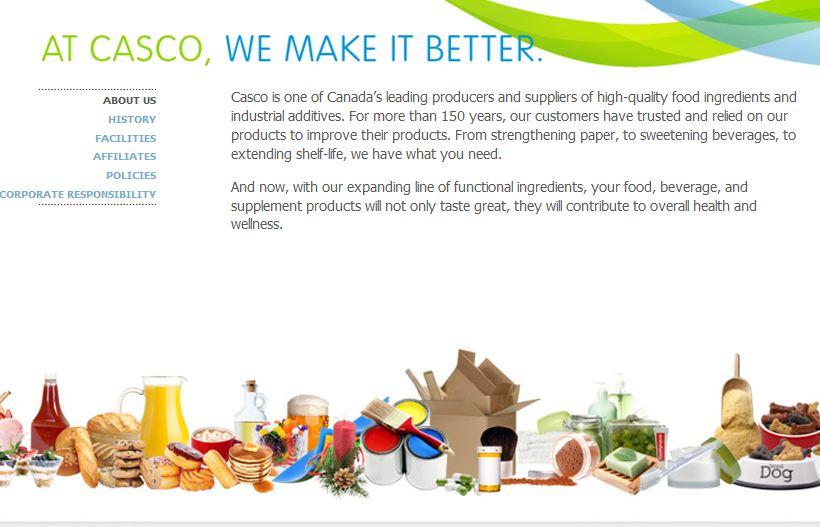 AT CASCO, WE MAKE IT BETTER.

ABOUT US
HISTORY
FACILITIES
AFFILIATES
POLICIES
CORPORATE RESPONSIBILITY

Casco is one of Canada's leading producers and suppliers of high-quality food ingredients and industrial additives. For more than 150 years, our customers have trusted and relied on our products to improve their products. From strengthening paper, to sweetening beverages, to extending shelf-life, we have what you need.

And now, with our expanding line of functional ingredients, your food, beverage, and supplement products will not only taste great, they will contribute to overall health and wellness.

Dog